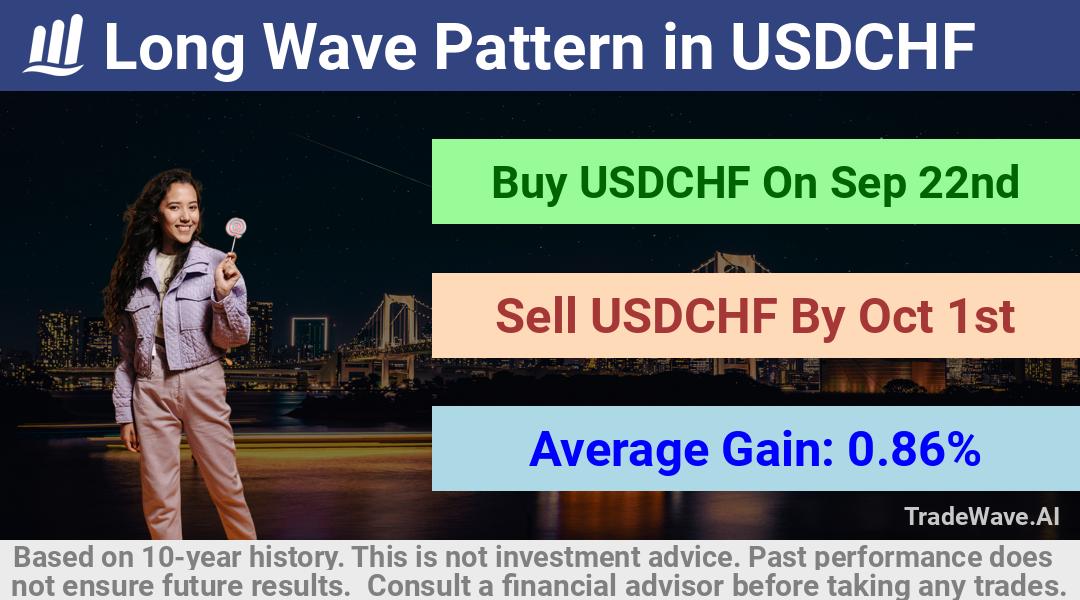 Long Wave Pattern in USDCHF

Buy USDCHF On Sep 22nd

Sell USDCHF By Oct 1st

Average Gain: 0.86%

TradeWave.AI

Based on 10-year history. This is not investment advice. Past performance does not ensure future results. Consult a financial advisor before taking any trades.